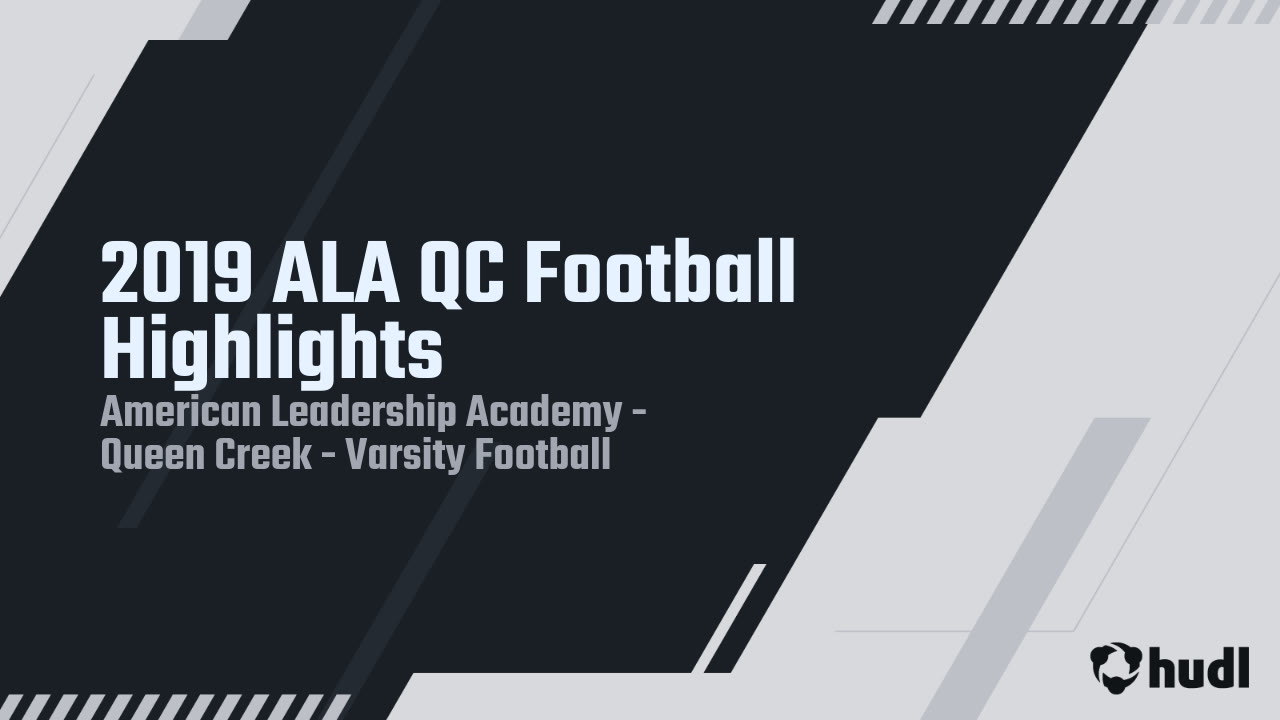 2019 ALA QC Football Highlights

American Leadership Academy - Queen Creek - Varsity Football

hudl